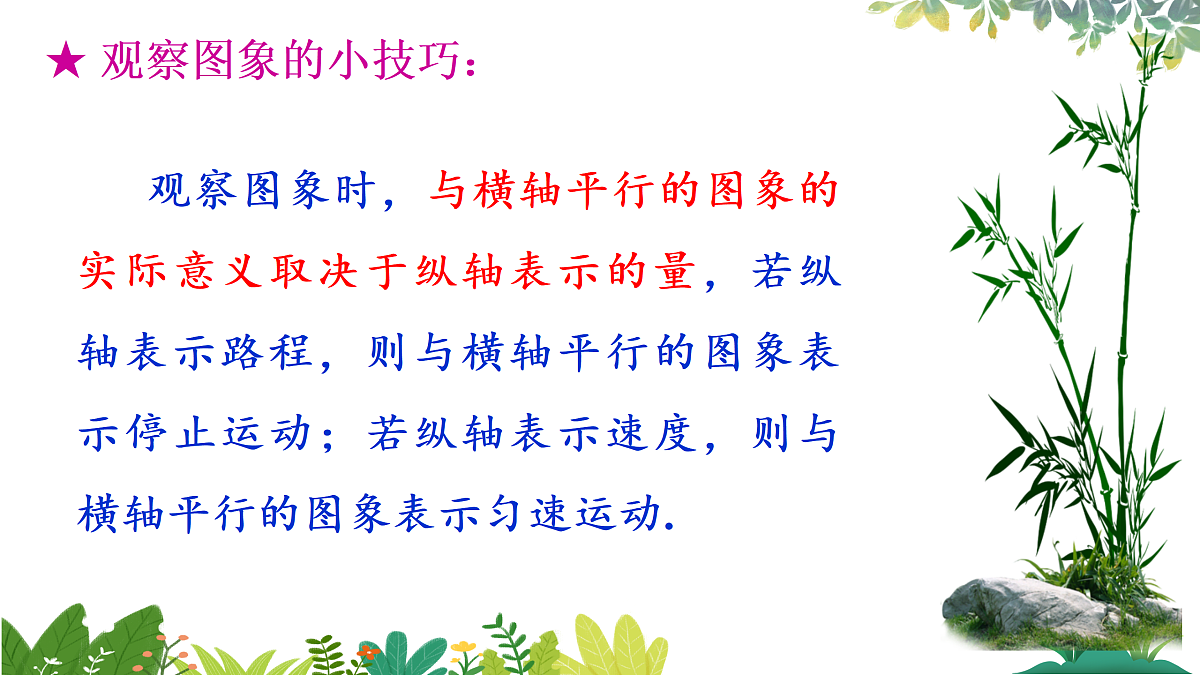 ★ 观察图象的小技巧：

观察图象时，与横轴平行的图象的实际意义取决于纵轴表示的量，若纵轴表示路程，则与横轴平行的图象表示停止运动；若纵轴表示速度，则与横轴平行的图象表示匀速运动.